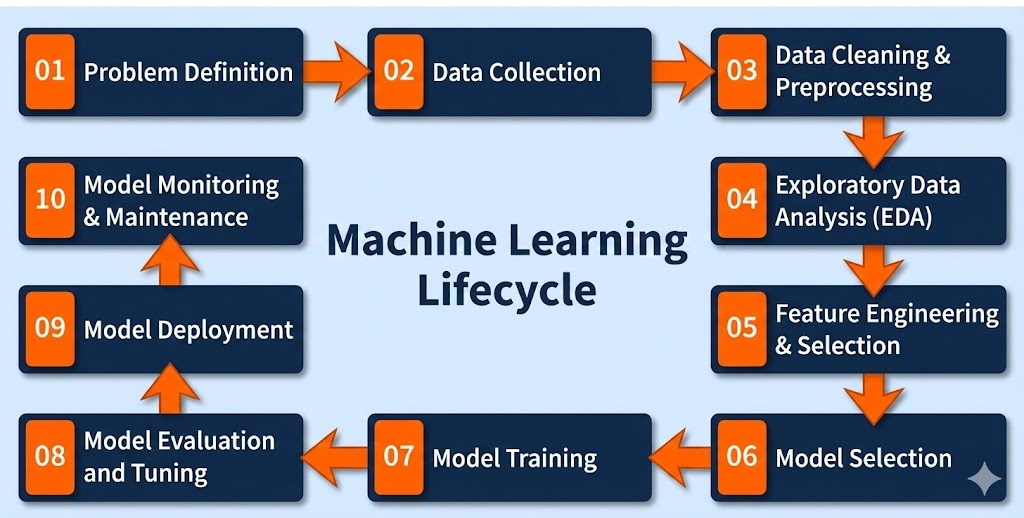 01 Problem Definition

02 Data Collection

03 Data Cleaning & Preprocessing

04 Exploratory Data Analysis (EDA)

05 Feature Engineering & Selection

06 Model Selection

07 Model Training

08 Model Evaluation and Tuning

09 Model Deployment

10 Model Monitoring & Maintenance

Machine Learning Lifecycle